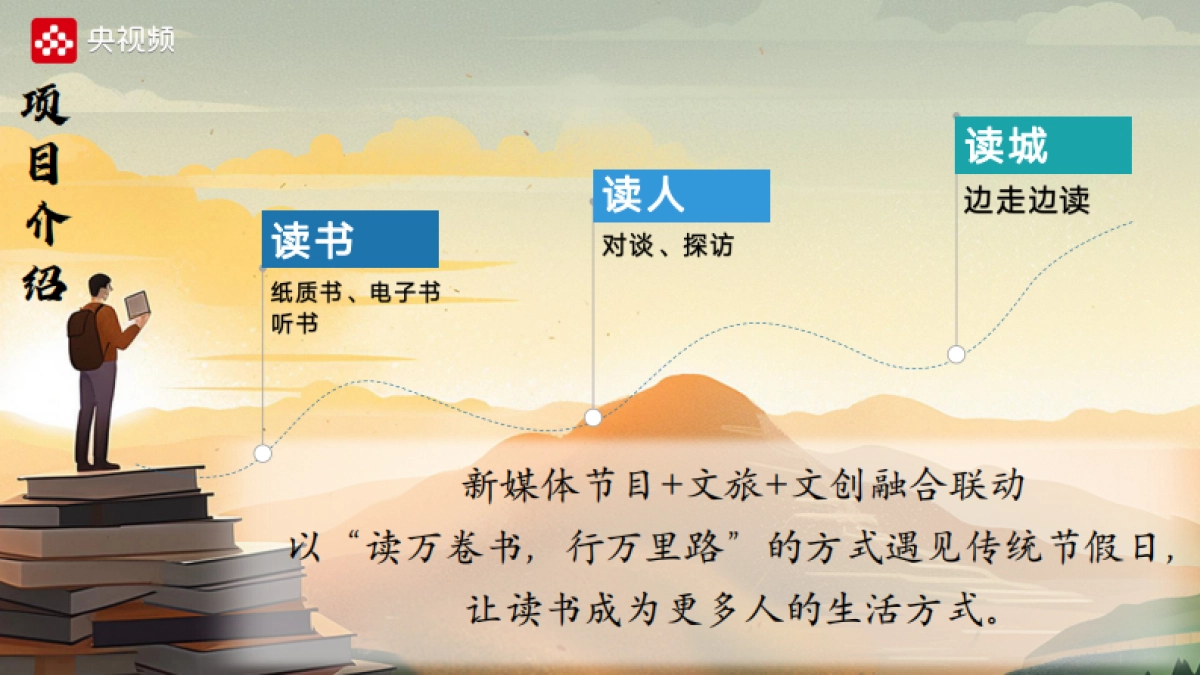 央视频

项目介绍

读书
纸质书、电子书
听书

读人
对谈、探访

读城
边走边读

新媒体节目+文旅+文创融合联动
以“读万卷书，行万里路”的方式遇见传统节假日，
让读书成为更多人的生活方式。